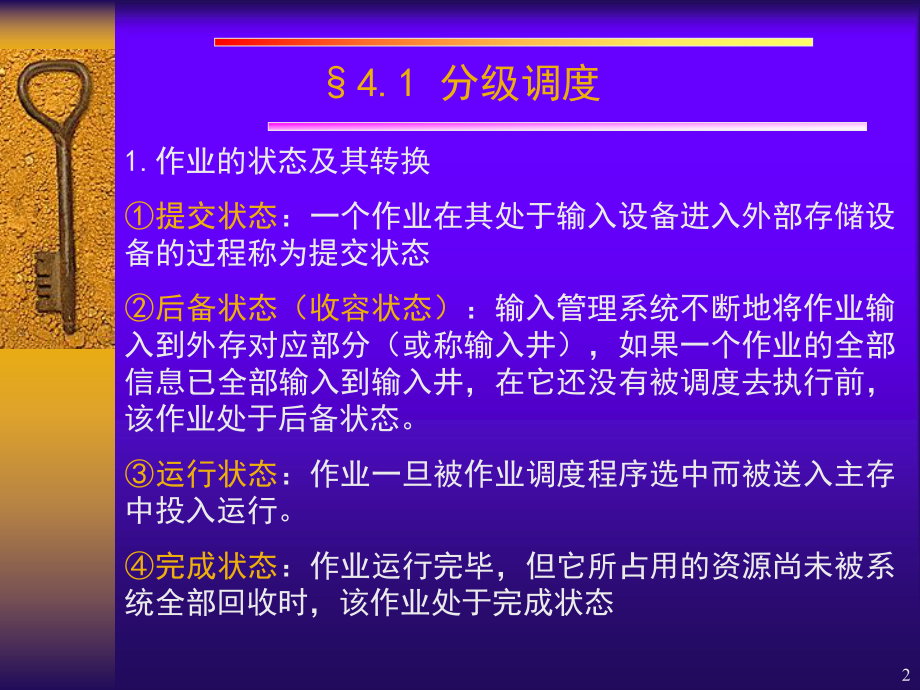 §4.1 分级调度

1. 作业的状态及其转换

①提交状态：一个作业在其处于输入设备进入外部存储设备的过程称为提交状态

②后备状态（收容状态）：输入管理系统不断地将作业输入到外存对应部分（或称输入井），如果一个作业的全部信息已全部输入到输入井，在它还没有被调度去执行前，该作业处于后备状态。

③运行状态：作业一旦被作业调度程序选中而被送入主存中投入运行。

④完成状态：作业运行完毕，但它所占用的资源尚未被系统全部回收时，该作业处于完成状态

2